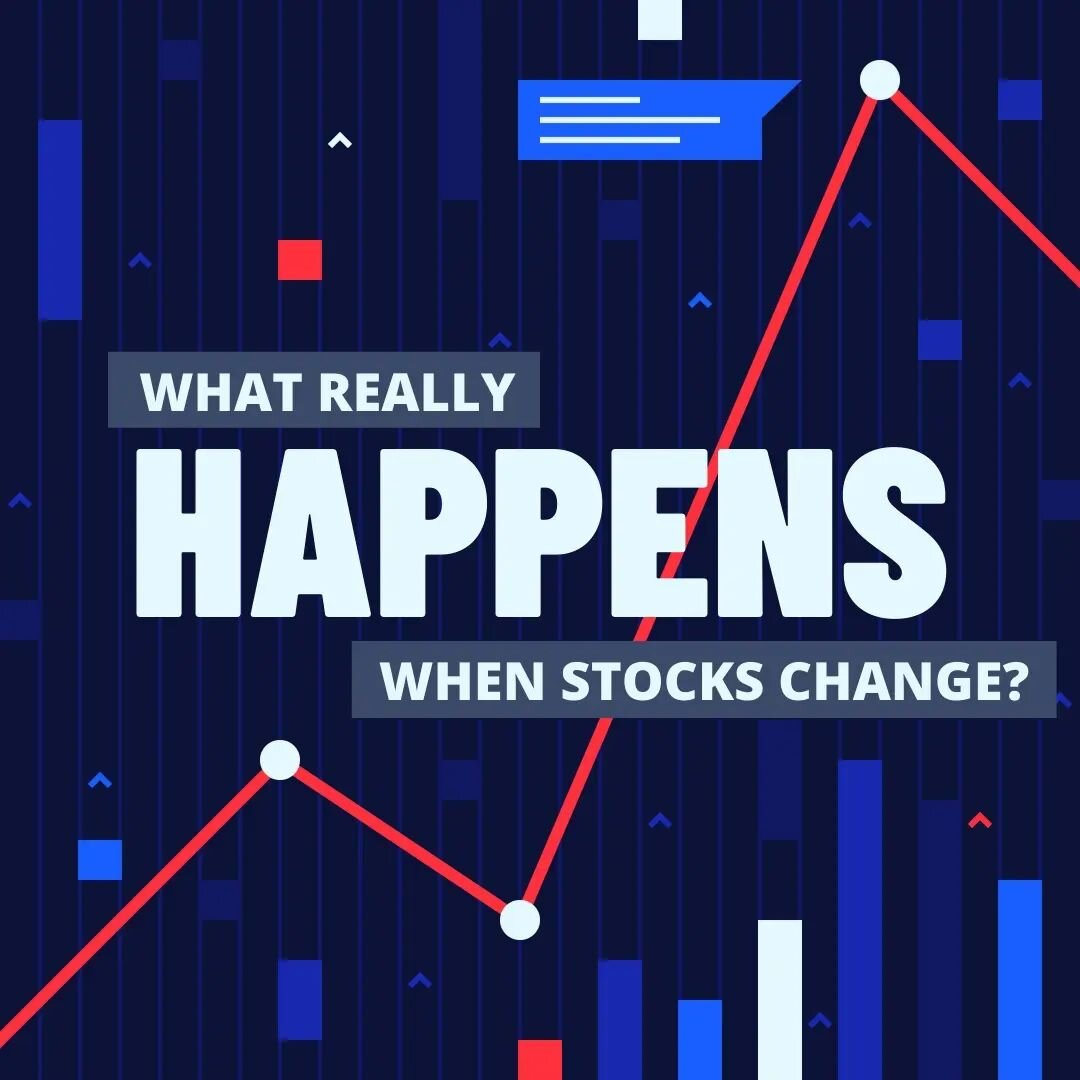 WHAT REALLY
HAPPENS
WHEN STOCKS CHANGE?